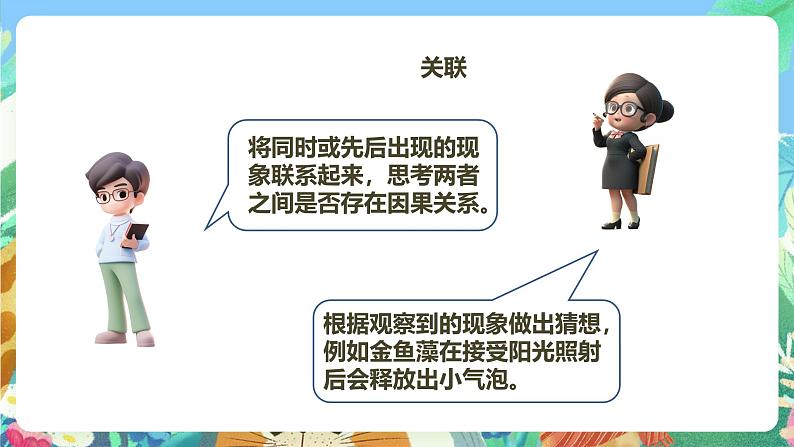 关联

将同时或先后出现的现象联系起来，思考两者之间是否存在因果关系。

根据观察到的现象做出猜想，例如金鱼藻在接受阳光照射后会释放出小气泡。